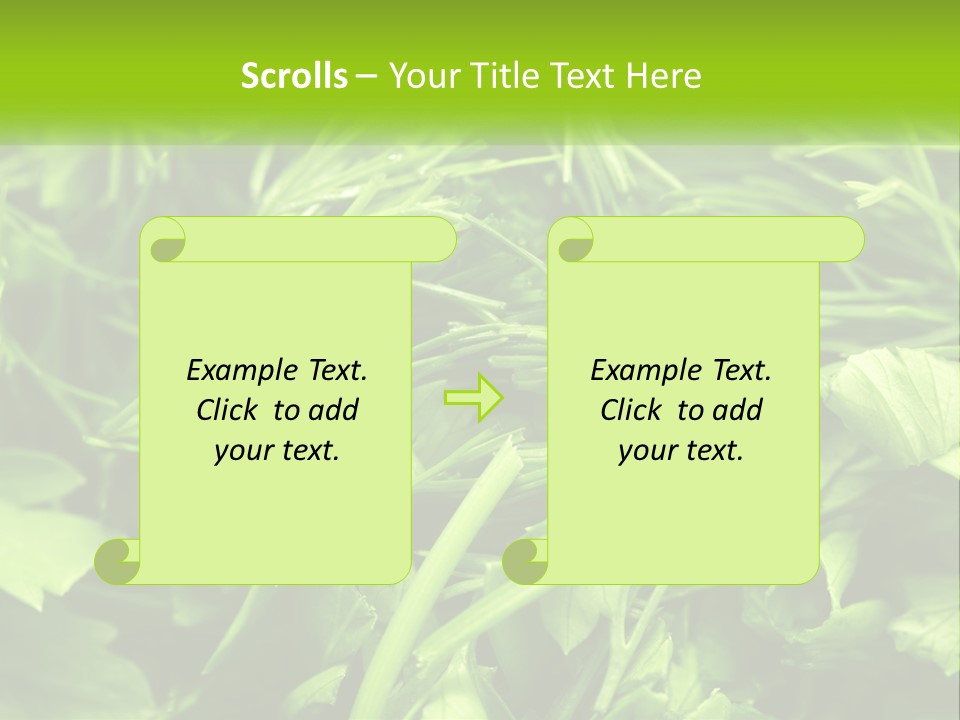 Scrolls – Your Title Text Here

Example Text. Click to add your text.

Example Text. Click to add your text.